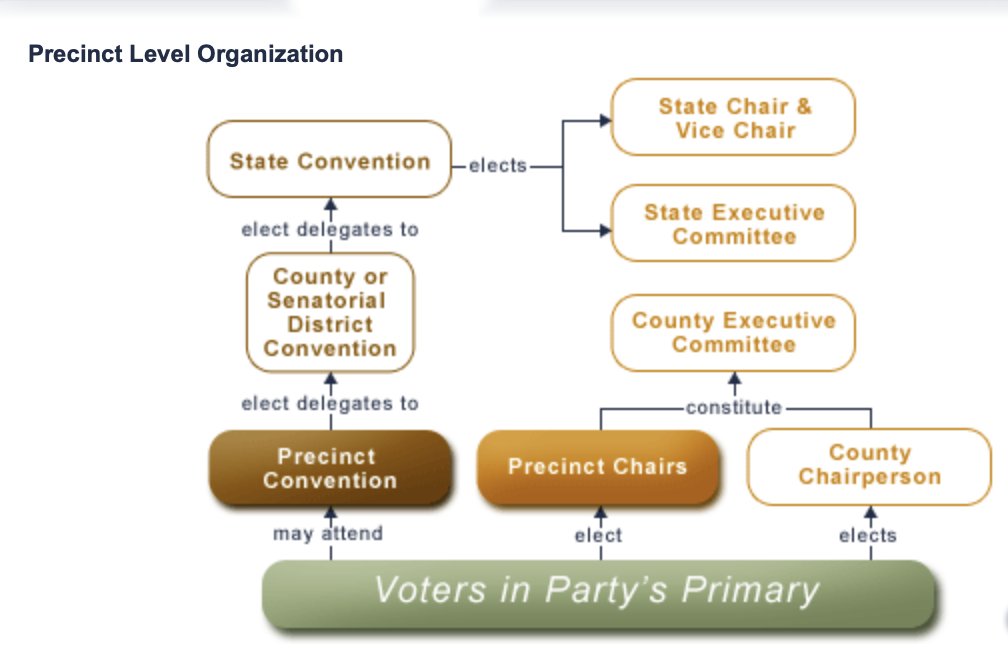 Precinct Level Organization

State Convention

elects

State Chair & Vice Chair

State Executive Committee

elect delegates to

County or Senatorial District Convention

County Executive Committee

elect delegates to

constitute

Precinct Convention

Precinct Chairs

County Chairperson

may attend

elect

elects

Voters in Party's Primary